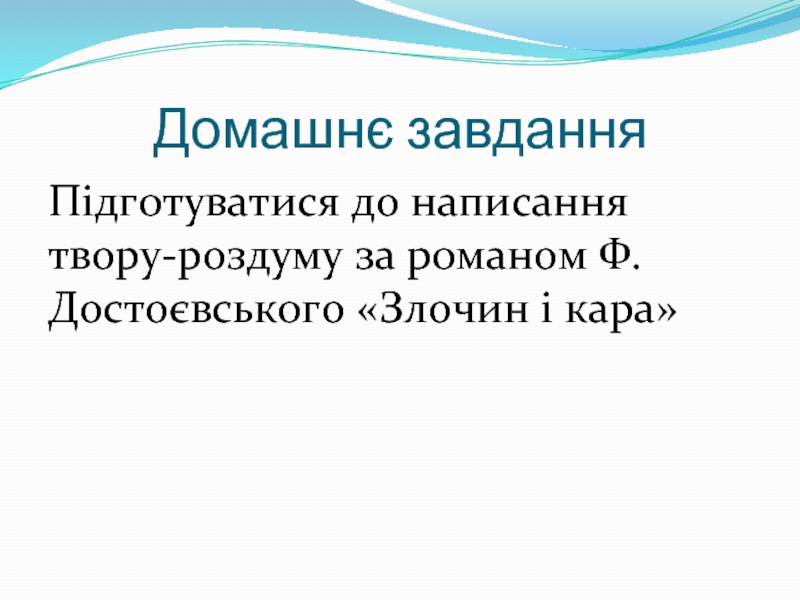 Домашнє завдання

Підготуватися до написання твору-роздуму за романом Ф. Достоєвського «Злочин і кара»